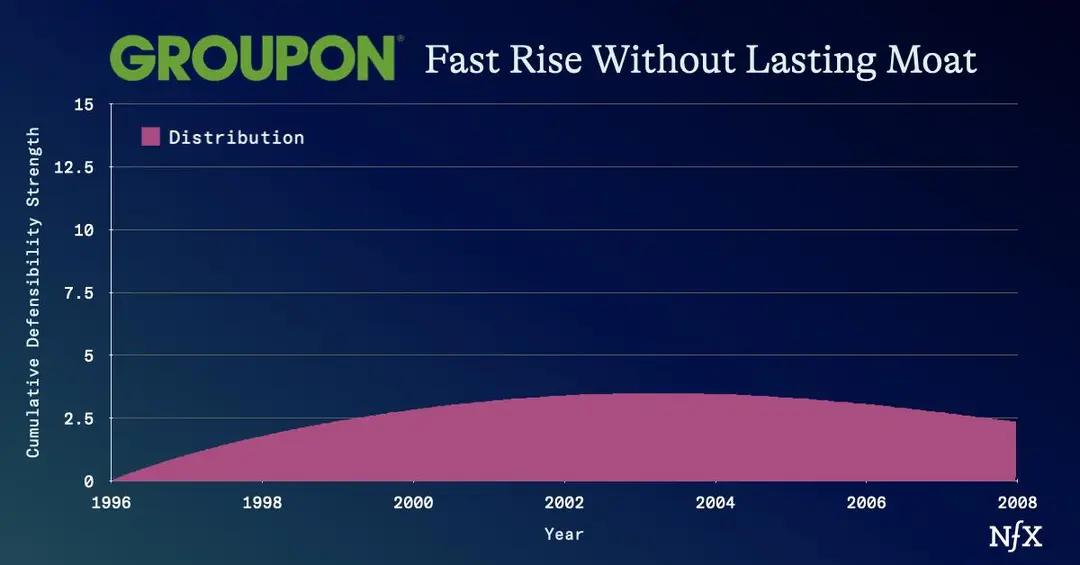 GROUPON Fast Rise Without Lasting Moat

Distribution

Cumulative Defensibility Strength

15
12.5
10
7.5
5
2.5
0

1996 1998 2000 2002 2004 2006 2008

Year

NfX